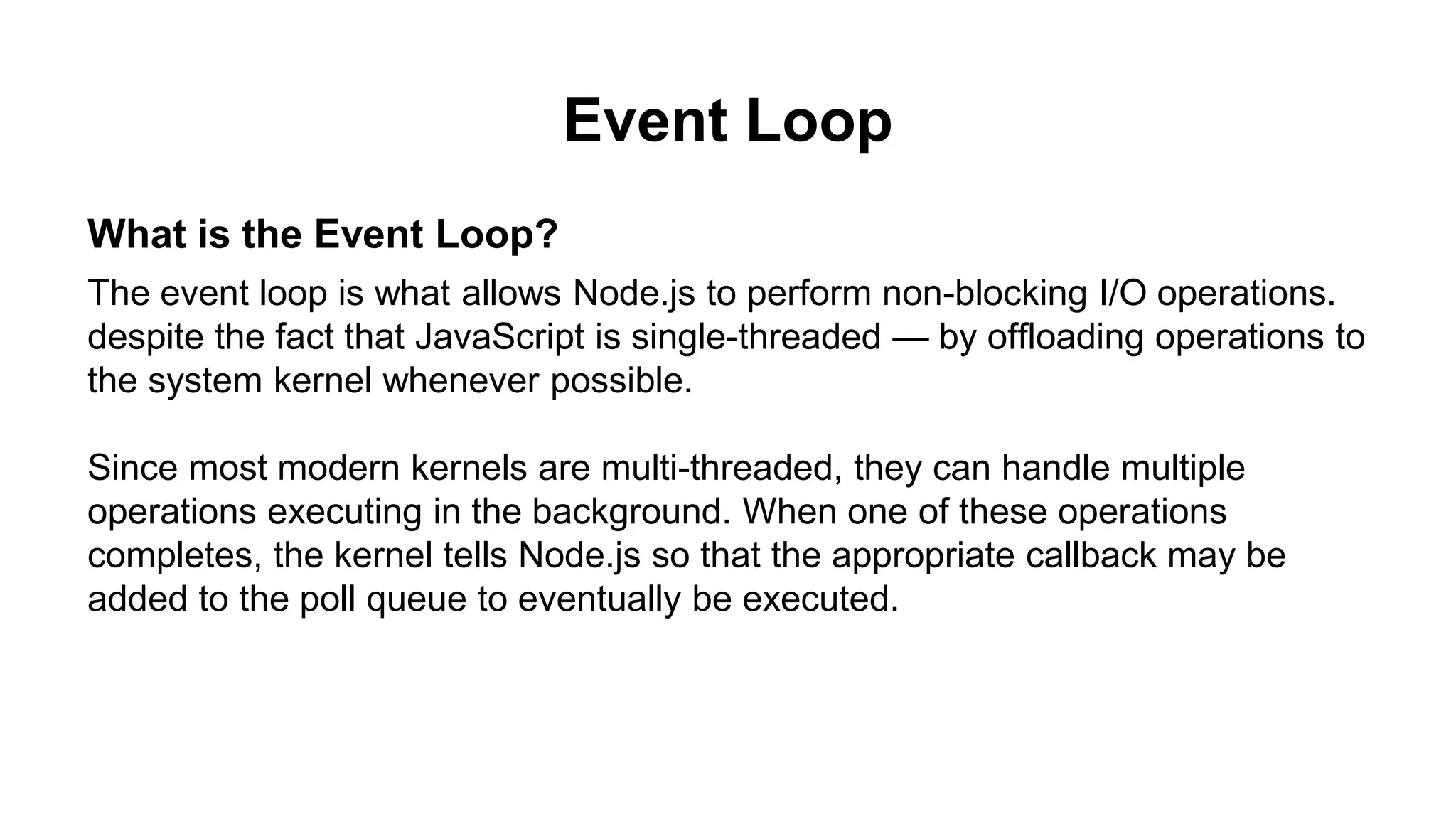 Event Loop

What is the Event Loop?

The event loop is what allows Node.js to perform non-blocking I/O operations. despite the fact that JavaScript is single-threaded — by offloading operations to the system kernel whenever possible.

Since most modern kernels are multi-threaded, they can handle multiple operations executing in the background. When one of these operations completes, the kernel tells Node.js so that the appropriate callback may be added to the poll queue to eventually be executed.